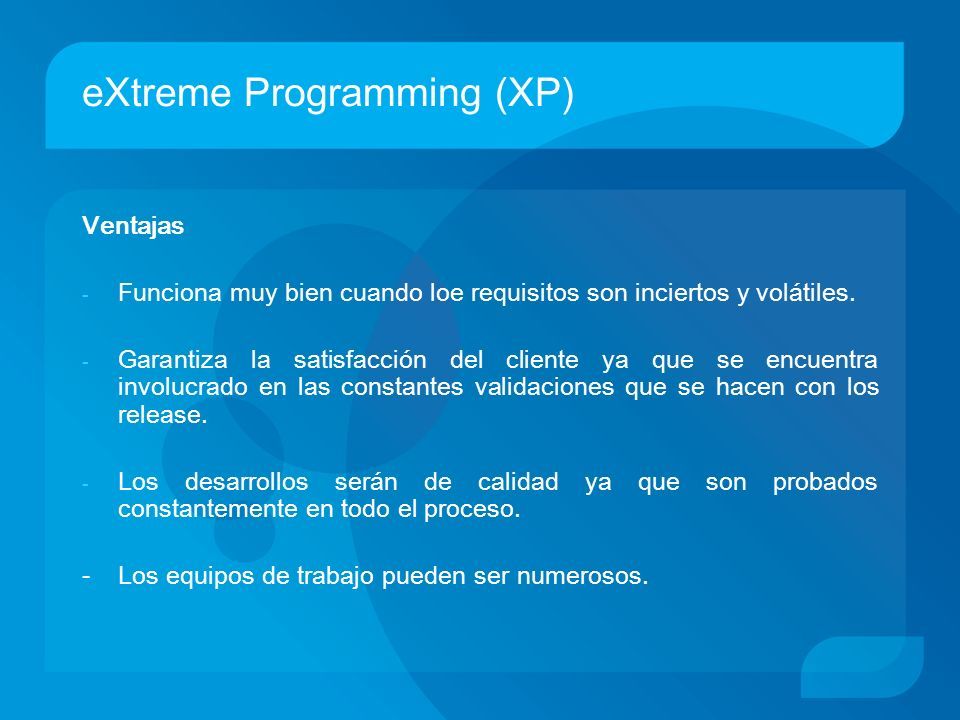 eXtreme Programming (XP)

Ventajas

- Funciona muy bien cuando loe requisitos son inciertos y volátiles.

- Garantiza la satisfacción del cliente ya que se encuentra involucrado en las constantes validaciones que se hacen con los release.

- Los desarrollos serán de calidad ya que son probados constantemente en todo el proceso.

- Los equipos de trabajo pueden ser numerosos.